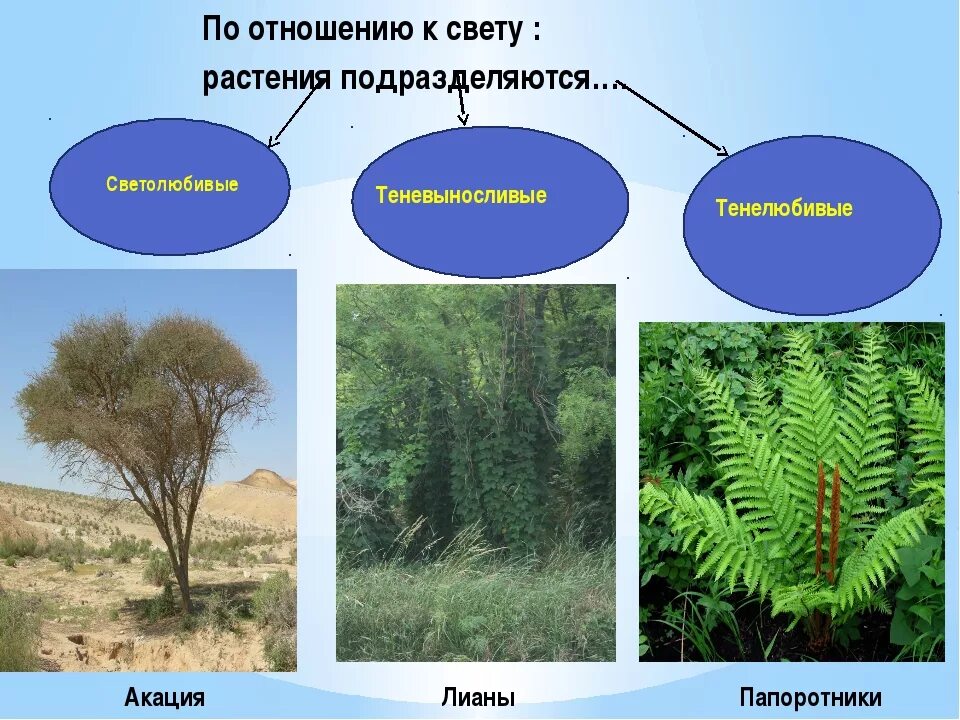 По отношению к свету :
растения подразделяются…

Светолюбивые

Теневыносливые

Тенелюбивые

Акация

Лианы

Папоротники